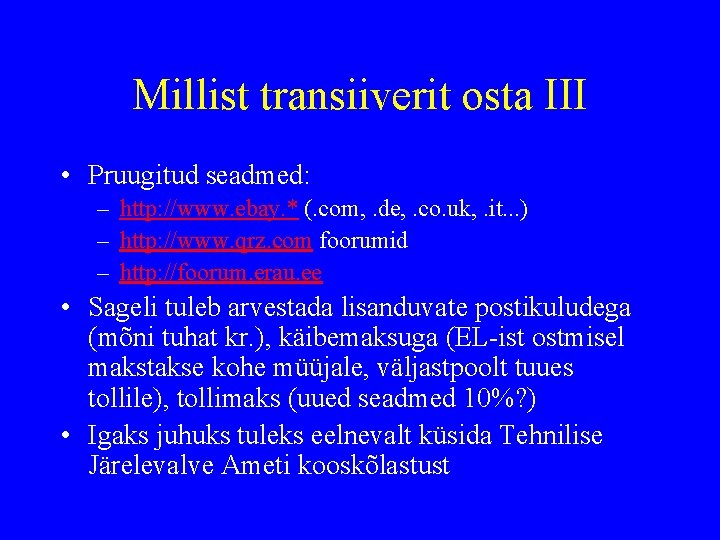 Millist transiiverit osta III

• Pruugitud seadmed:
  – http://www.ebay.* (.com, .de, .co.uk, .it...)
  – http://www.qrz.com foorumid
  – http://foorum.erau.ee
• Sageli tuleb arvestada lisanduvate postikuludega (mõni tuhat kr.), käibemaksuga (EL-ist ostmisel makstakse kohe müüjale, väljastpoolt tuues tollile), tollimaks (uued seadmed 10%?)
• Igaks juhuks tuleks eelnevalt küsida Tehnilise Järelevalve Ameti kooskõlastust